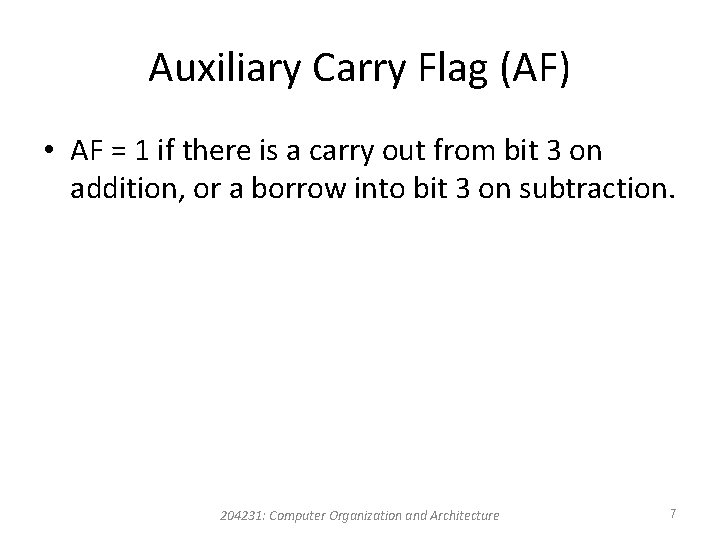 Auxiliary Carry Flag (AF)

• AF = 1 if there is a carry out from bit 3 on addition, or a borrow into bit 3 on subtraction.

204231: Computer Organization and Architecture

7